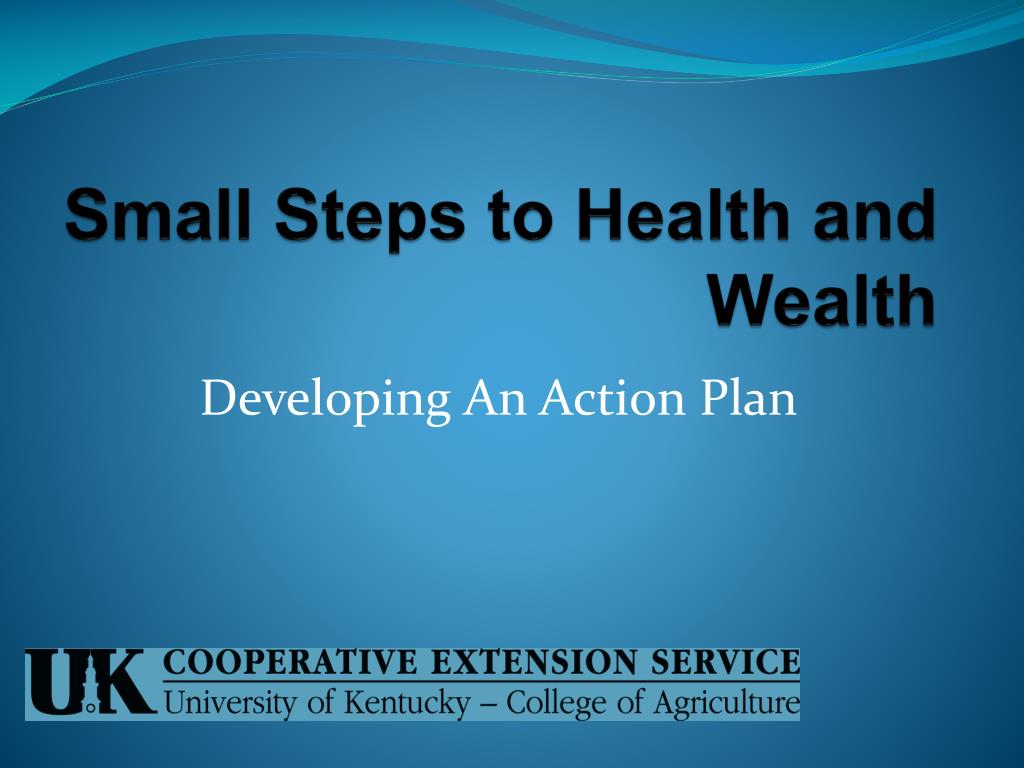 Small Steps to Health and Wealth

Developing An Action Plan

UK COOPERATIVE EXTENSION SERVICE
University of Kentucky – College of Agriculture